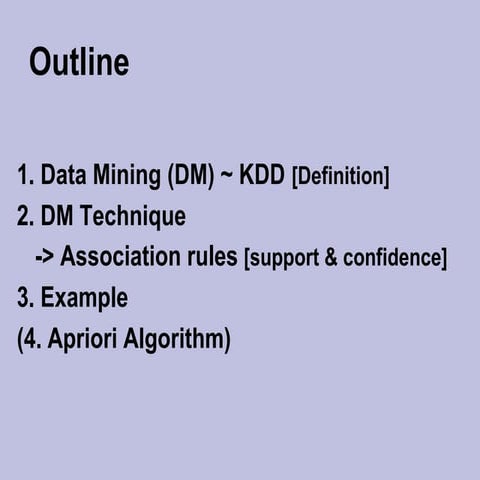 Outline

1. Data Mining (DM) ~ KDD [Definition]
2. DM Technique
-> Association rules [support & confidence]
3. Example
(4. Apriori Algorithm)